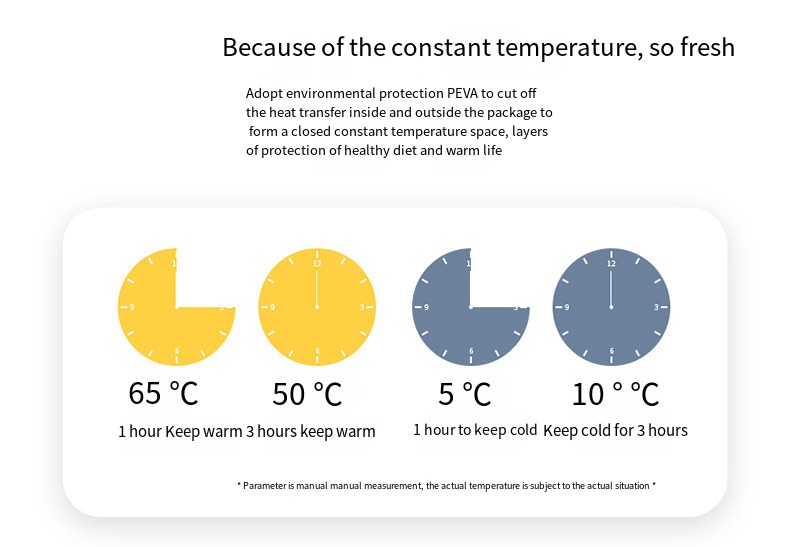 Because of the constant temperature, so fresh

Adopt environmental protection PEVA to cut off the heat transfer inside and outside the package to form a closed constant temperature space, layers of protection of healthy diet and warm life

12
9
3
6

12
9
3
6

12
9
3
6

12
9
3
6

65 ℃
1 hour Keep warm

50 ℃
3 hours keep warm

5 ℃
1 hour to keep cold

10 ° ℃
Keep cold for 3 hours

* Parameter is manual manual measurement, the actual temperature is subject to the actual situation *